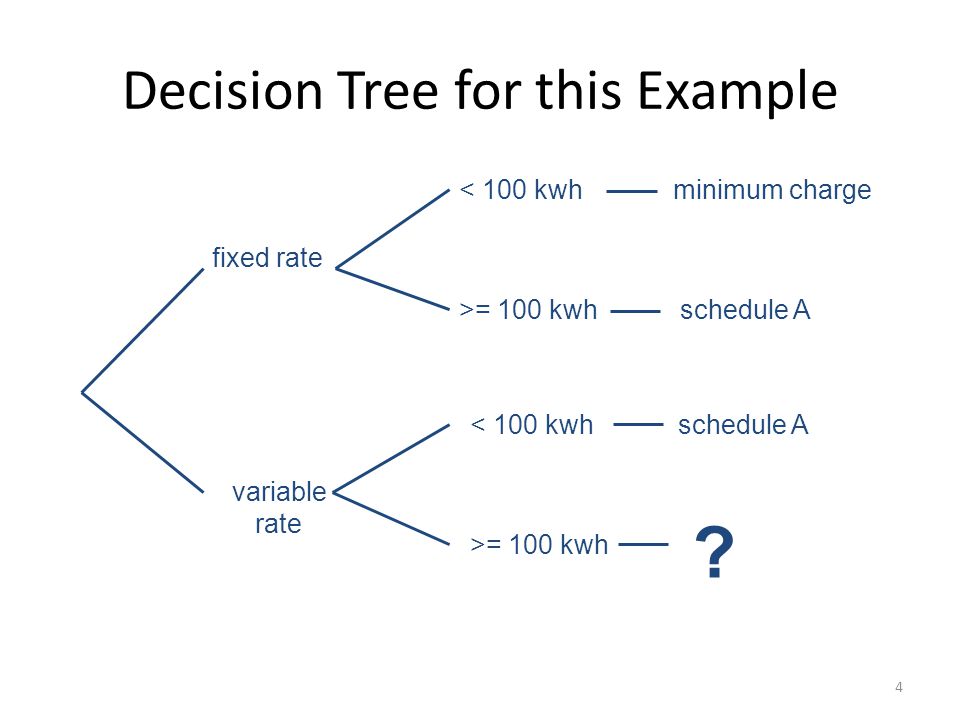 Decision Tree for this Example

fixed rate

< 100 kwh — minimum charge

>= 100 kwh — schedule A

variable rate

< 100 kwh — schedule A

>= 100 kwh — ?

4